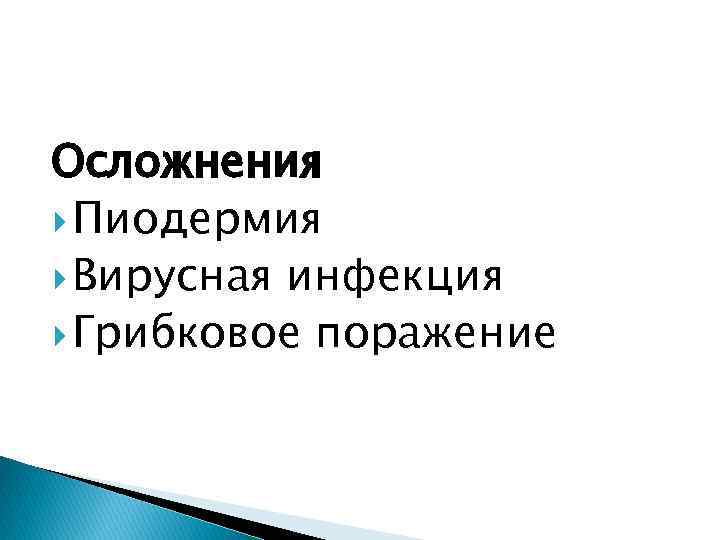 Осложнения
Пиодермия
Вирусная инфекция
Грибковое поражение